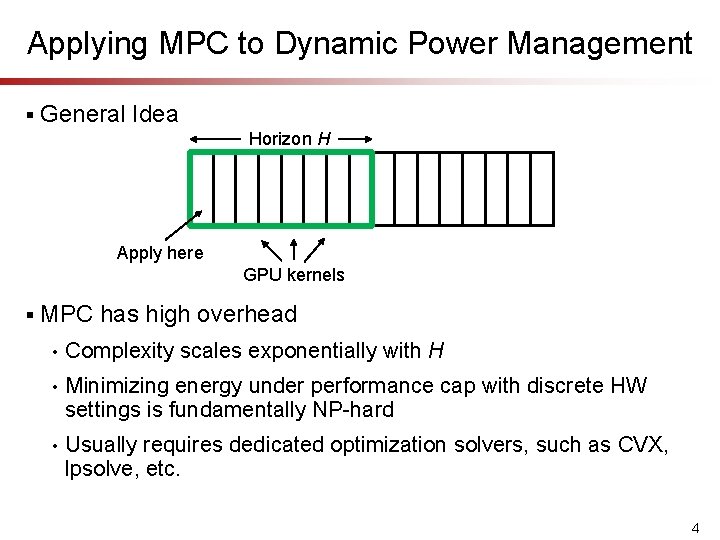 Applying MPC to Dynamic Power Management

▪ General Idea

Horizon $H$

Apply here

GPU kernels

▪ MPC has high overhead

• Complexity scales exponentially with $H$

• Minimizing energy under performance cap with discrete HW settings is fundamentally NP-hard

• Usually requires dedicated optimization solvers, such as CVX, lpsolve, etc.

4